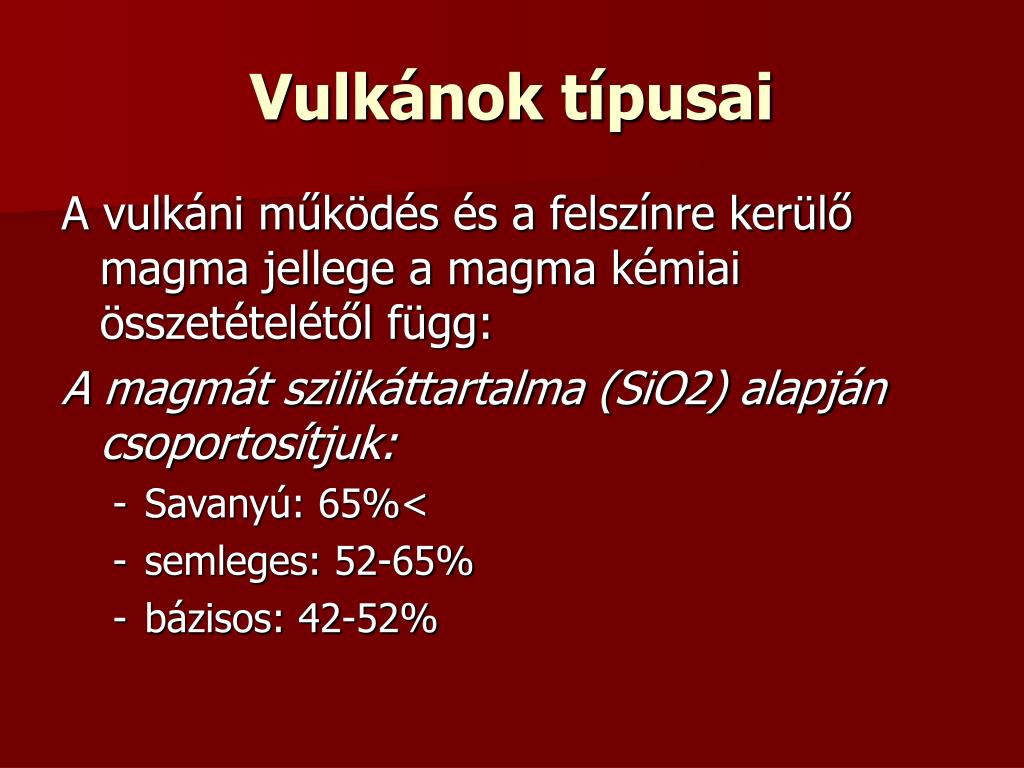 Vulkánok típusai

A vulkáni működés és a felszínre kerülő magma jellege a magma kémiai összetételétől függ:

A magmát szilikáttartalma (SiO2) alapján csoportosítjuk:

- Savanyú: 65%<
- semleges: 52-65%
- bázisos: 42-52%